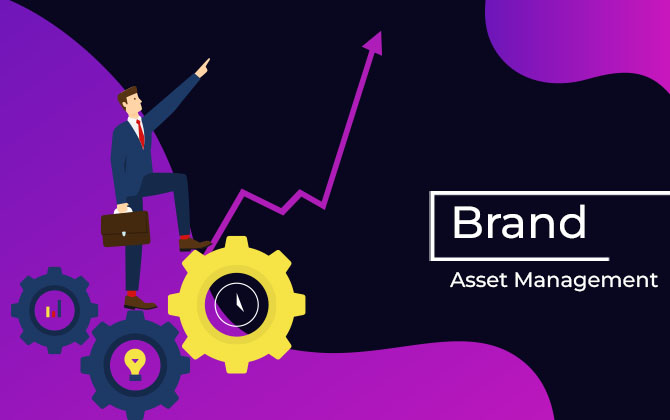 Brand

Asset Management